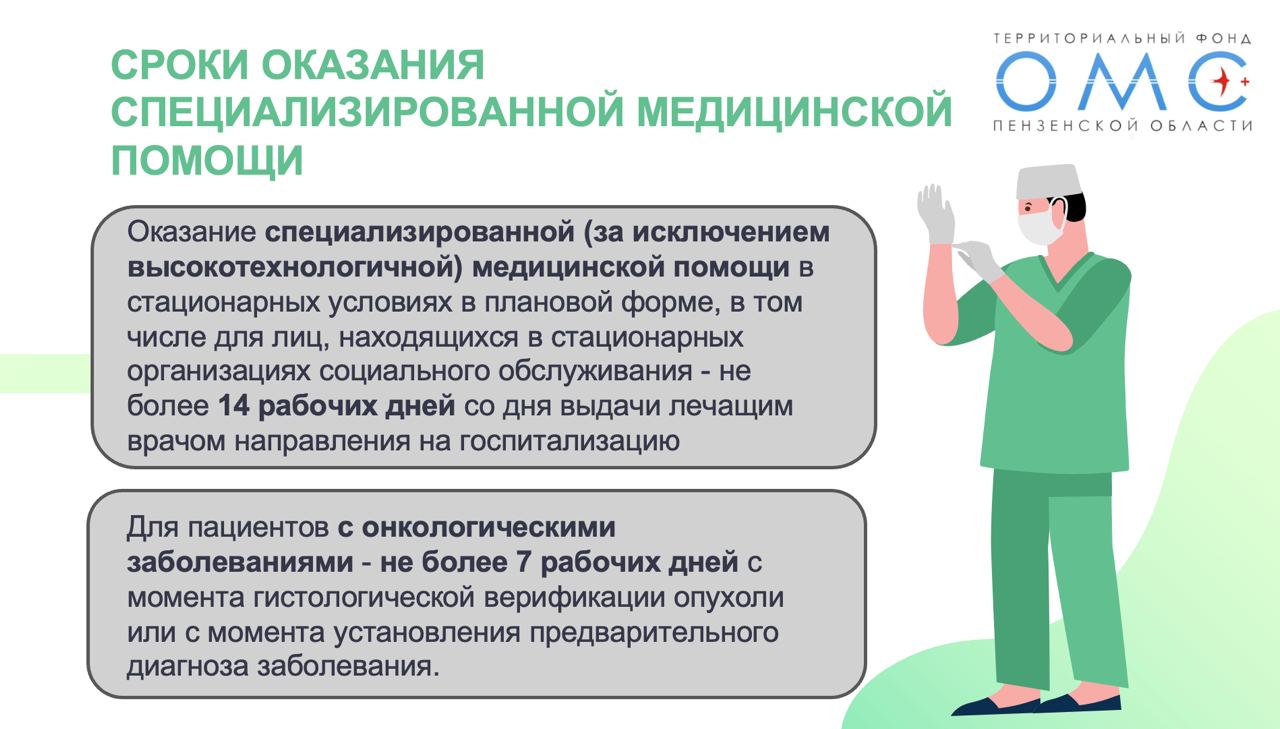 СРОКИ ОКАЗАНИЯ СПЕЦИАЛИЗИРОВАННОЙ МЕДИЦИНСКОЙ ПОМОЩИ

ТЕРРИТОРИАЛЬНЫЙ ФОНД
ОМС
ПЕНЗЕНСКОЙ ОБЛАСТИ

Оказание специализированной (за исключением высокотехнологичной) медицинской помощи в стационарных условиях в плановой форме, в том числе для лиц, находящихся в стационарных организациях социального обслуживания - не более 14 рабочих дней со дня выдачи лечащим врачом направления на госпитализацию

Для пациентов с онкологическими заболеваниями - не более 7 рабочих дней с момента гистологической верификации опухоли или с момента установления предварительного диагноза заболевания.